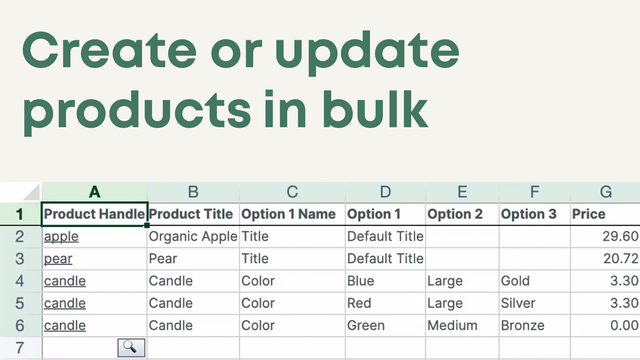 Create or update products in bulk

| | A | B | C | D | E | F | G |
|---|---|---|---|---|---|---|---|
| 1 | Product Handle | Product Title | Option 1 Name | Option 1 | Option 2 | Option 3 | Price |
| 2 | apple | Organic Apple | Title | Default Title | | | 29.60 |
| 3 | pear | Pear | Title | Default Title | | | 20.72 |
| 4 | candle | Candle | Color | Blue | Large | Gold | 3.30 |
| 5 | candle | Candle | Color | Red | Large | Silver | 3.30 |
| 6 | candle | Candle | Color | Green | Medium | Bronze | 0.00 |
| 7 | | | | | | | |